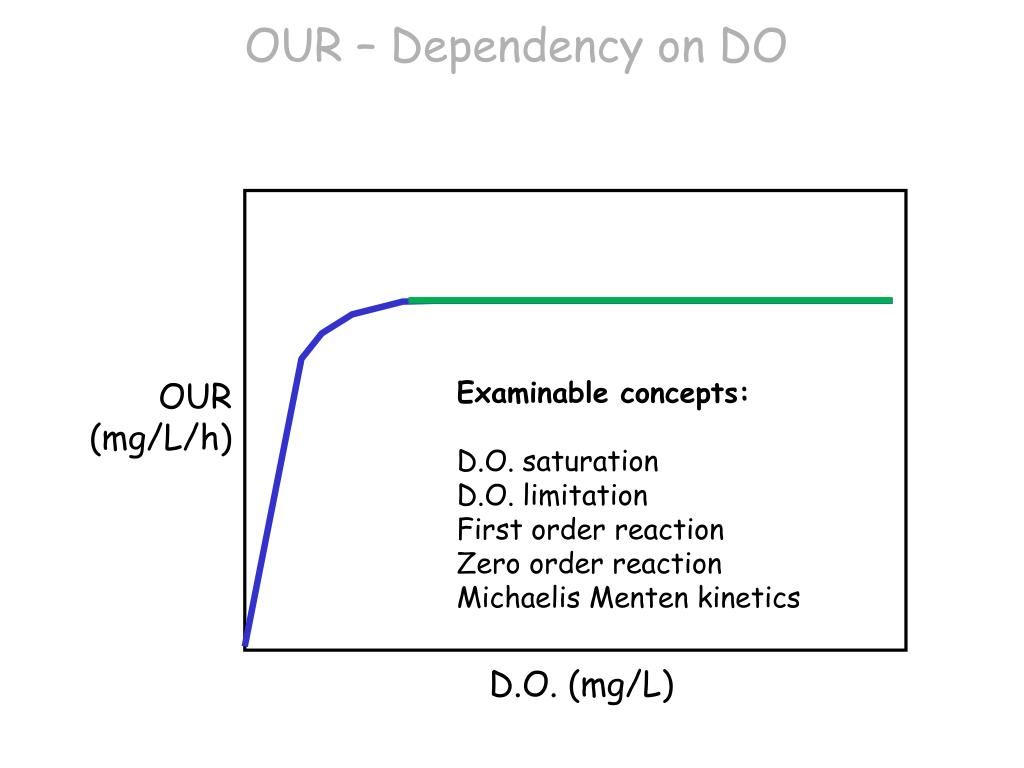 OUR – Dependency on DO

OUR (mg/L/h)

Examinable concepts:

D.O. saturation
D.O. limitation
First order reaction
Zero order reaction
Michaelis Menten kinetics

D.O. (mg/L)